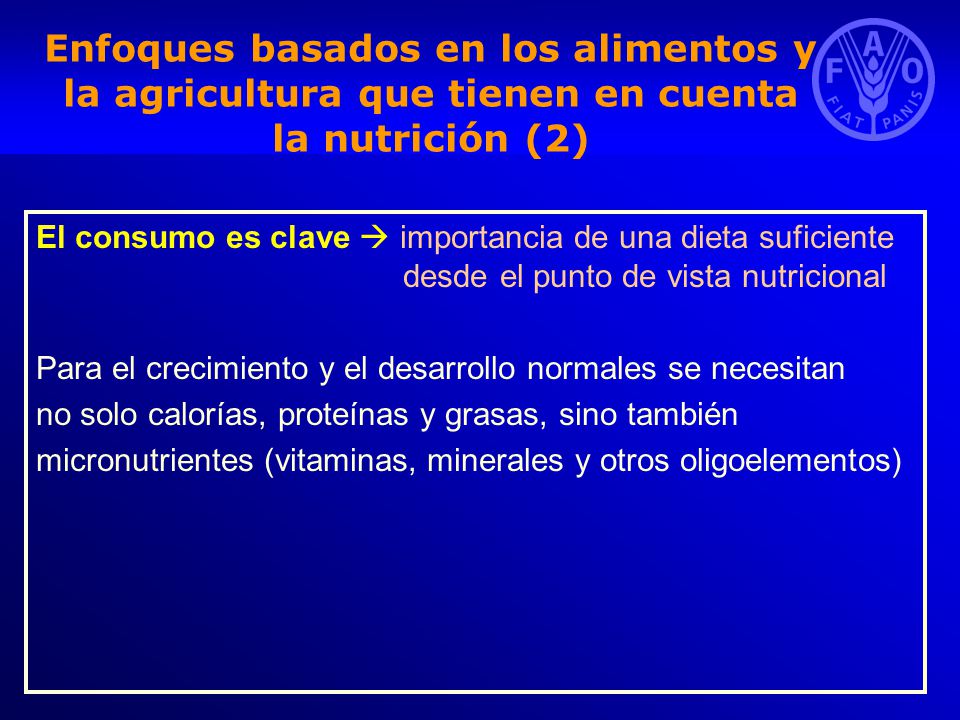 Enfoques basados en los alimentos y la agricultura que tienen en cuenta la nutrición (2)

F A O
FIAT PANIS

El consumo es clave → importancia de una dieta suficiente desde el punto de vista nutricional

Para el crecimiento y el desarrollo normales se necesitan no solo calorías, proteínas y grasas, sino también micronutrientes (vitaminas, minerales y otros oligoelementos)